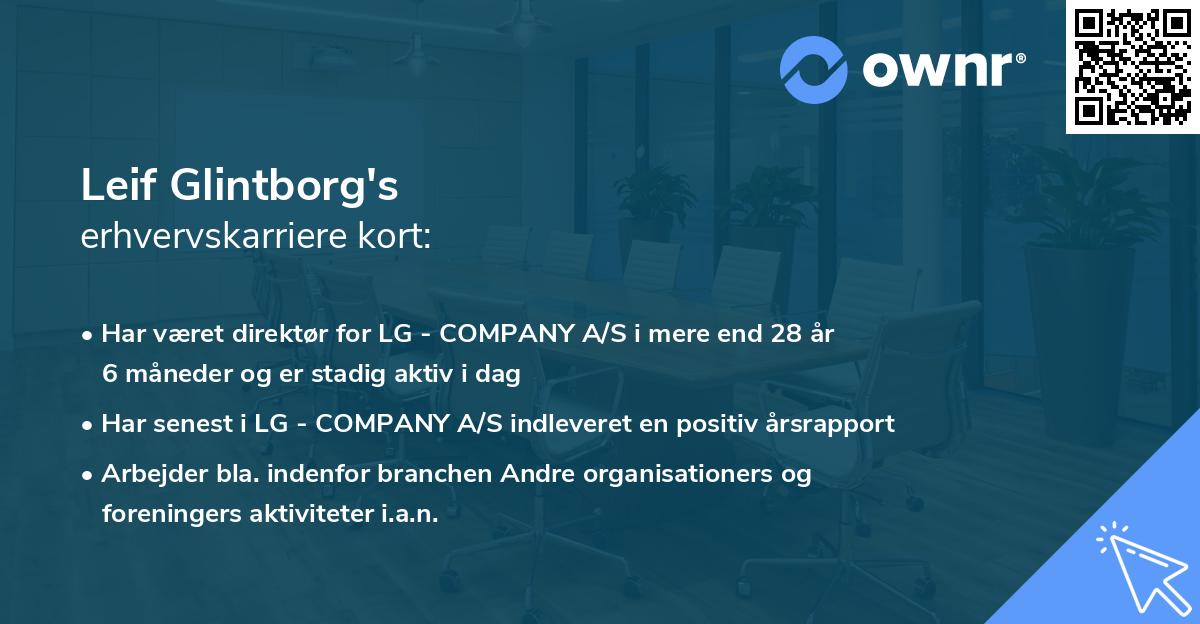 ownr®

Leif Glintborg's
erhvervskarriere kort:

• Har været direktør for LG - COMPANY A/S i mere end 28 år 6 måneder og er stadig aktiv i dag

• Har senest i LG - COMPANY A/S indleveret en positiv årsrapport

• Arbejder bla. indenfor branchen Andre organisationers og foreningers aktiviteter i.a.n.